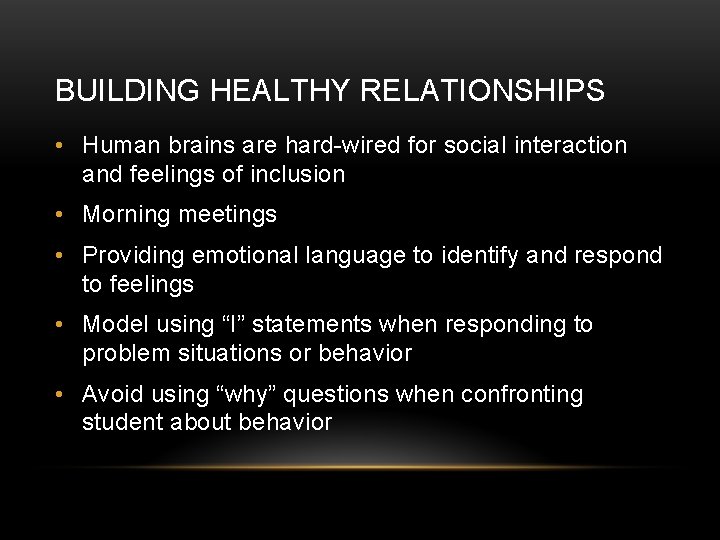 BUILDING HEALTHY RELATIONSHIPS

• Human brains are hard-wired for social interaction and feelings of inclusion
• Morning meetings
• Providing emotional language to identify and respond to feelings
• Model using “I” statements when responding to problem situations or behavior
• Avoid using “why” questions when confronting student about behavior